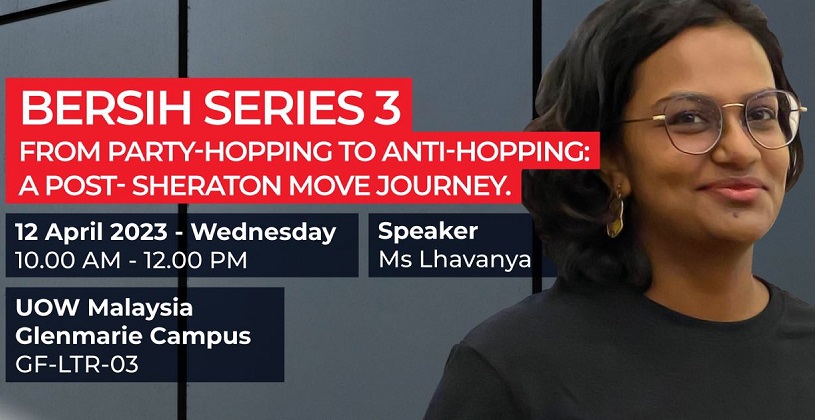 BERSIH SERIES 3
FROM PARTY-HOPPING TO ANTI-HOPPING: A POST- SHERATON MOVE JOURNEY.

12 April 2023 - Wednesday
10.00 AM - 12.00 PM

Speaker
Ms Lhavanya

UOW Malaysia
Glenmarie Campus
GF-LTR-03